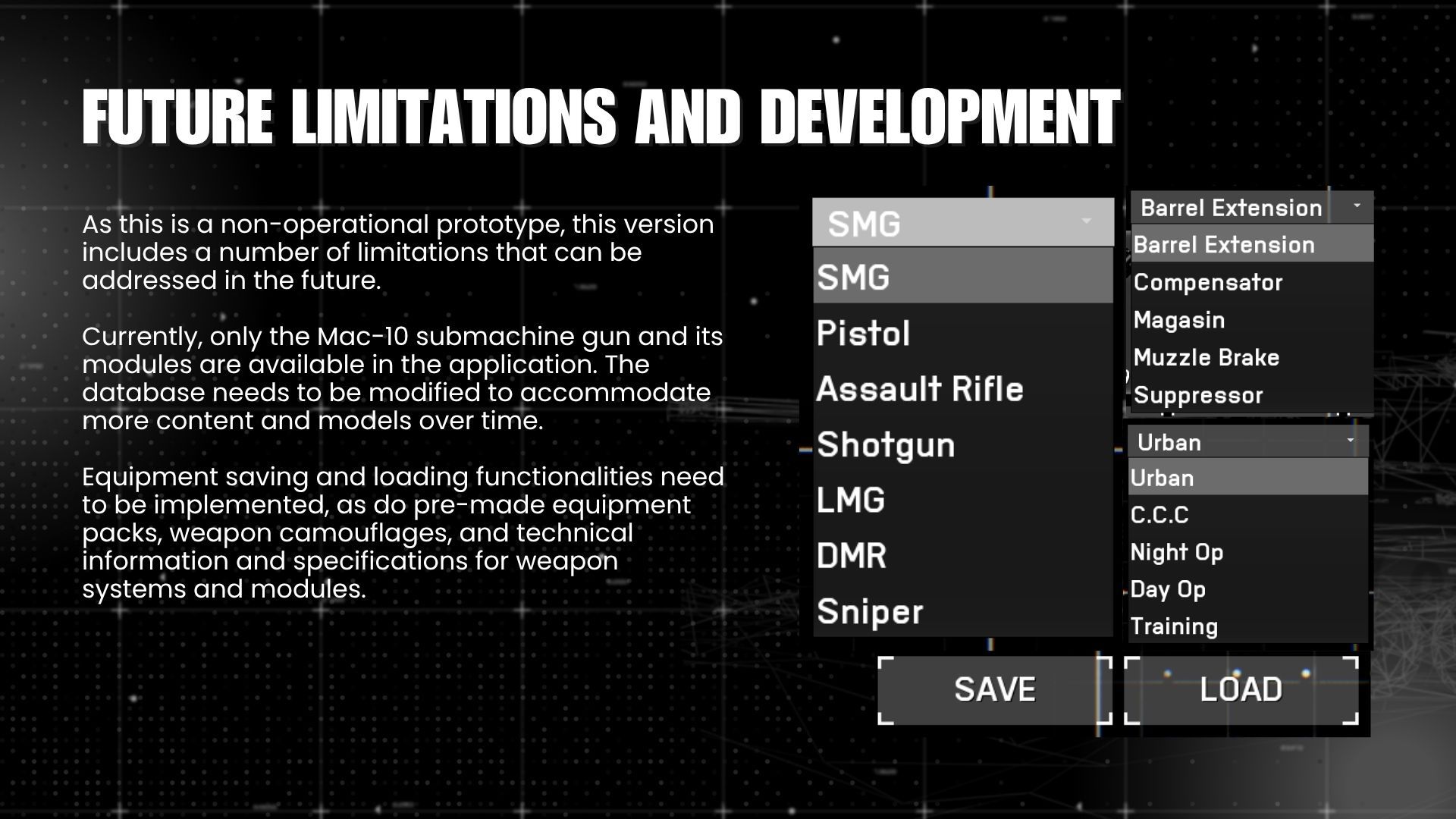 FUTURE LIMITATIONS AND DEVELOPMENT

As this is a non-operational prototype, this version includes a number of limitations that can be addressed in the future.

Currently, only the Mac-10 submachine gun and its modules are available in the application. The database needs to be modified to accommodate more content and models over time.

Equipment saving and loading functionalities need to be implemented, as do pre-made equipment packs, weapon camouflages, and technical information and specifications for weapon systems and modules.

SMG
SMG
Pistol
Assault Rifle
Shotgun
LMG
DMR
Sniper

Barrel Extension
Barrel Extension
Compensator
Magasin
Muzzle Brake
Suppressor

Urban
Urban
C.C.C
Night Op
Day Op
Training

SAVE
LOAD